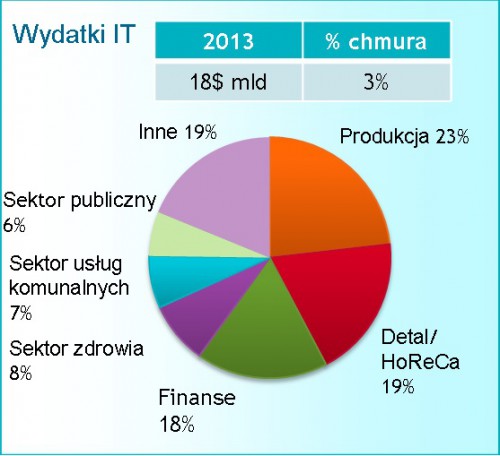 Wydatki IT

| 2013 | % chmura |
|---|---|
| 18$ mld | 3% |

Inne 19%

Produkcja 23%

Sektor publiczny 6%

Sektor usług komunalnych 7%

Sektor zdrowia 8%

Finanse 18%

Detal/ HoReCa 19%